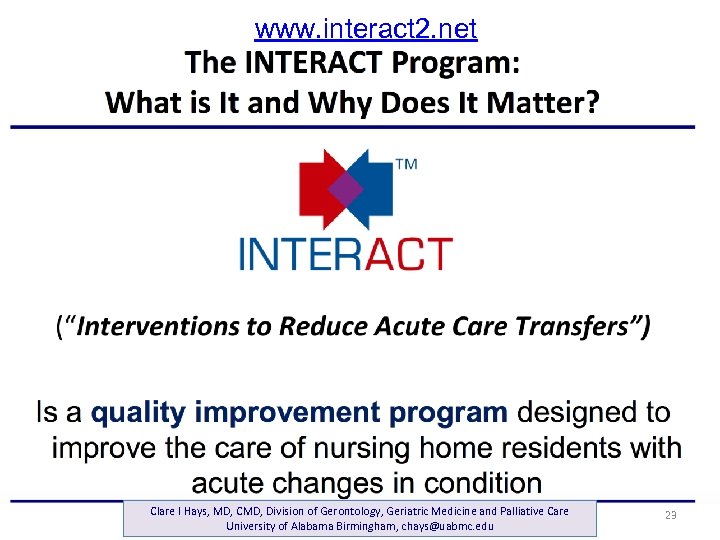 www.interact2.net

The INTERACT Program: What is It and Why Does It Matter?

TM

INTERACT

(“Interventions to Reduce Acute Care Transfers”)

Is a quality improvement program designed to improve the care of nursing home residents with acute changes in condition

Clare I Hays, MD, CMD, Division of Gerontology, Geriatric Medicine and Palliative Care
University of Alabama Birmingham, chays@uabmc.edu

23